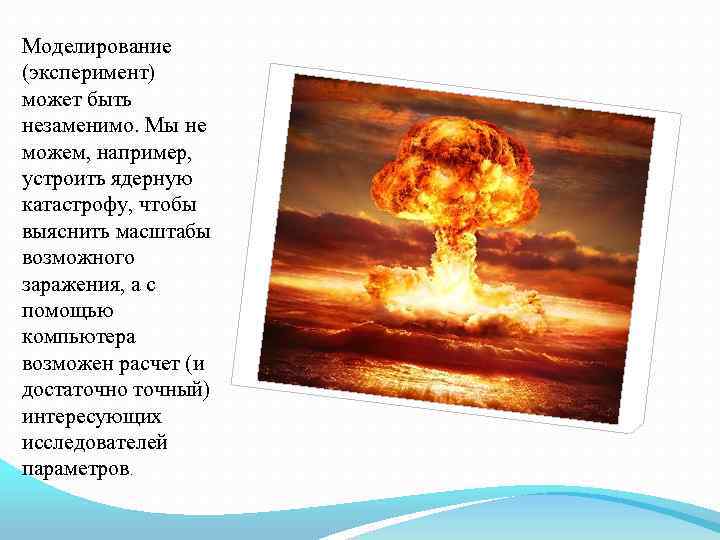 Моделирование (эксперимент) может быть незаменимо. Мы не можем, например, устроить ядерную катастрофу, чтобы выяснить масштабы возможного заражения, а с помощью компьютера возможен расчет (и достаточно точный) интересующих исследователей параметров.